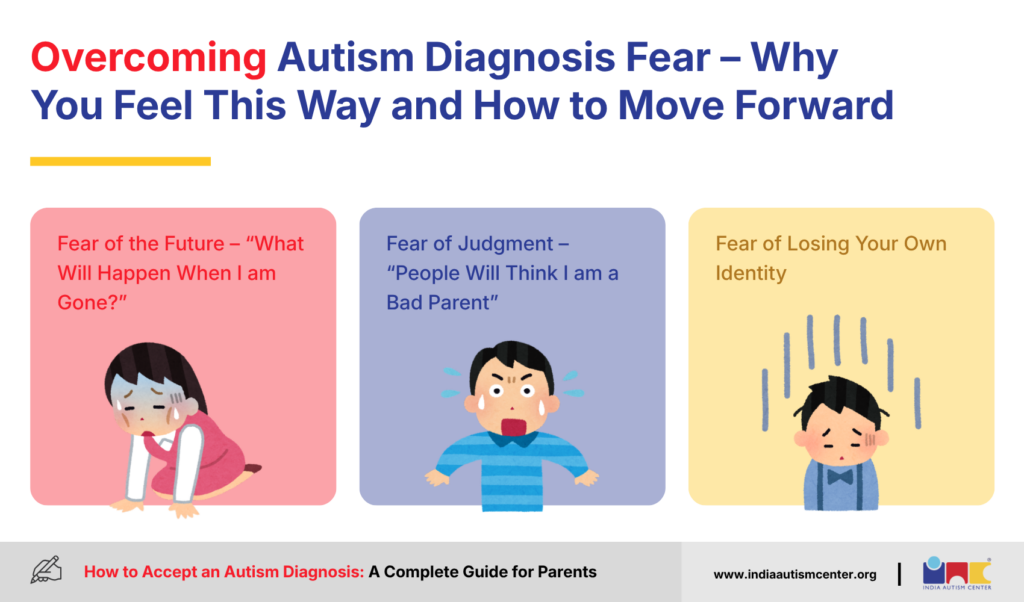 Overcoming Autism Diagnosis Fear – Why You Feel This Way and How to Move Forward

Fear of the Future – “What Will Happen When I am Gone?”

Fear of Judgment – “People Will Think I am a Bad Parent”

Fear of Losing Your Own Identity

How to Accept an Autism Diagnosis: A Complete Guide for Parents

www.indiaautismcenter.org

INDIA AUTISM CENTER